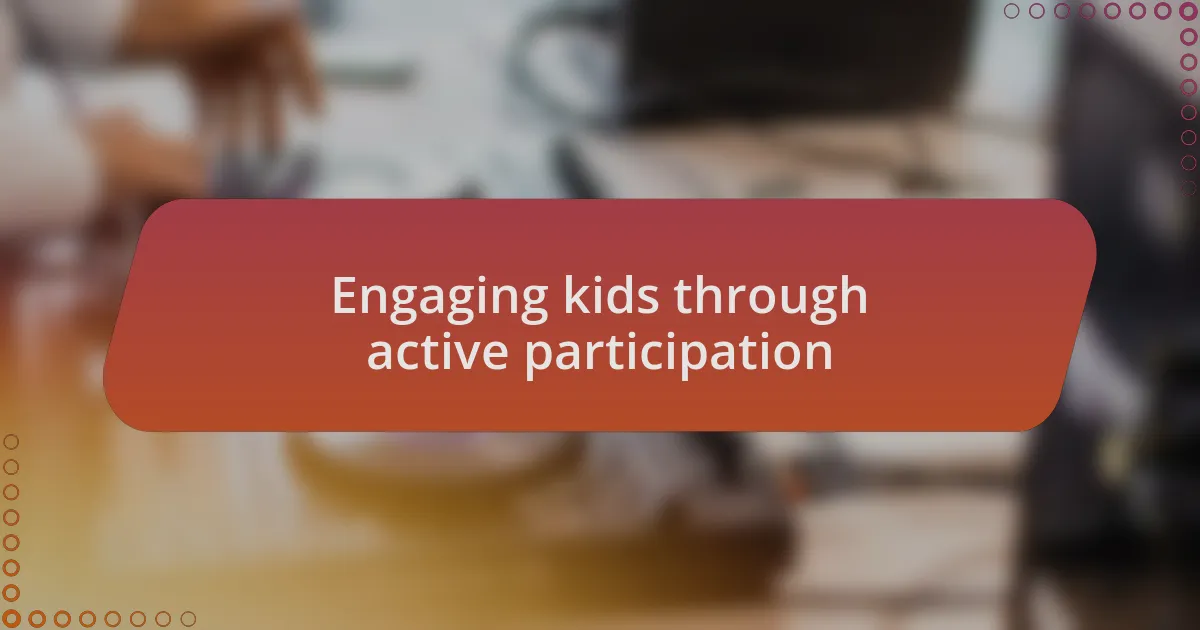 Engaging kids through active participation